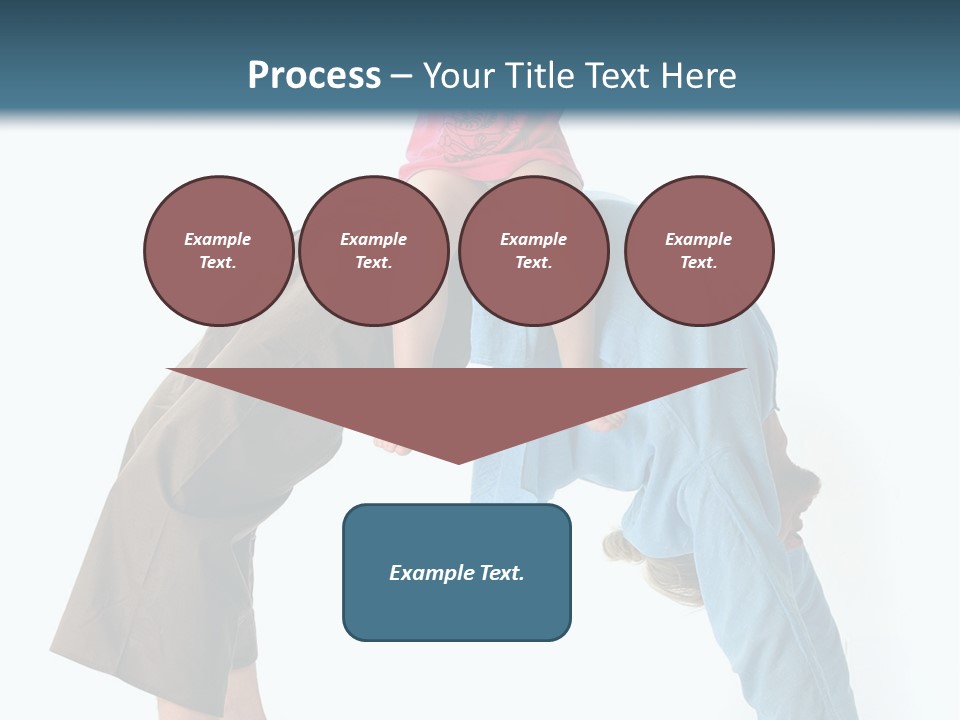 Process – Your Title Text Here

Example Text.

Example Text.

Example Text.

Example Text.

Example Text.